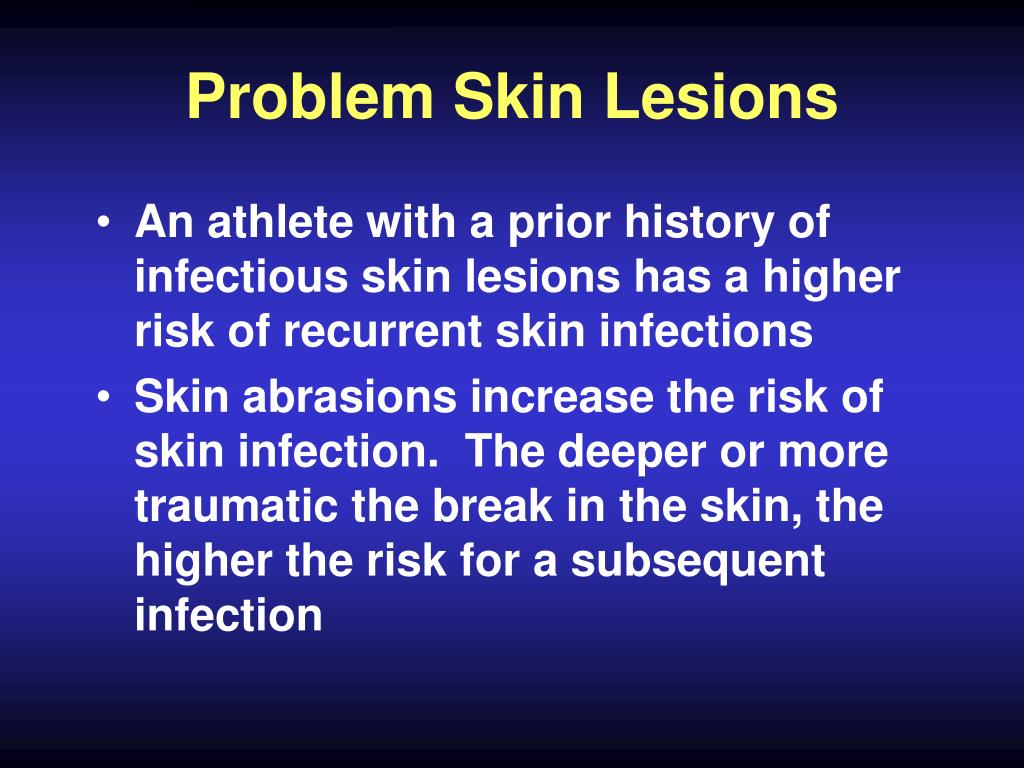 Problem Skin Lesions

• An athlete with a prior history of infectious skin lesions has a higher risk of recurrent skin infections
• Skin abrasions increase the risk of skin infection.  The deeper or more traumatic the break in the skin, the higher the risk for a subsequent infection